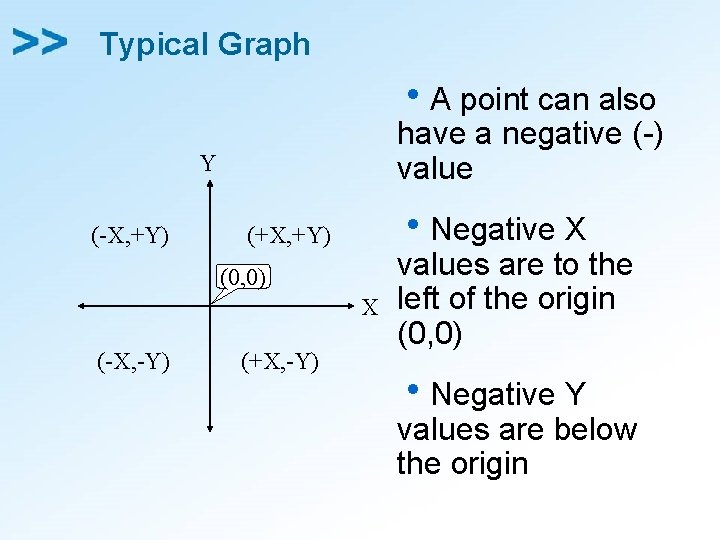 >> Typical Graph

Y

(-X,+Y)

(+X,+Y)

(0,0)

X

(-X,-Y)

(+X,-Y)

• A point can also have a negative (-) value

• Negative X values are to the left of the origin (0,0)

• Negative Y values are below the origin